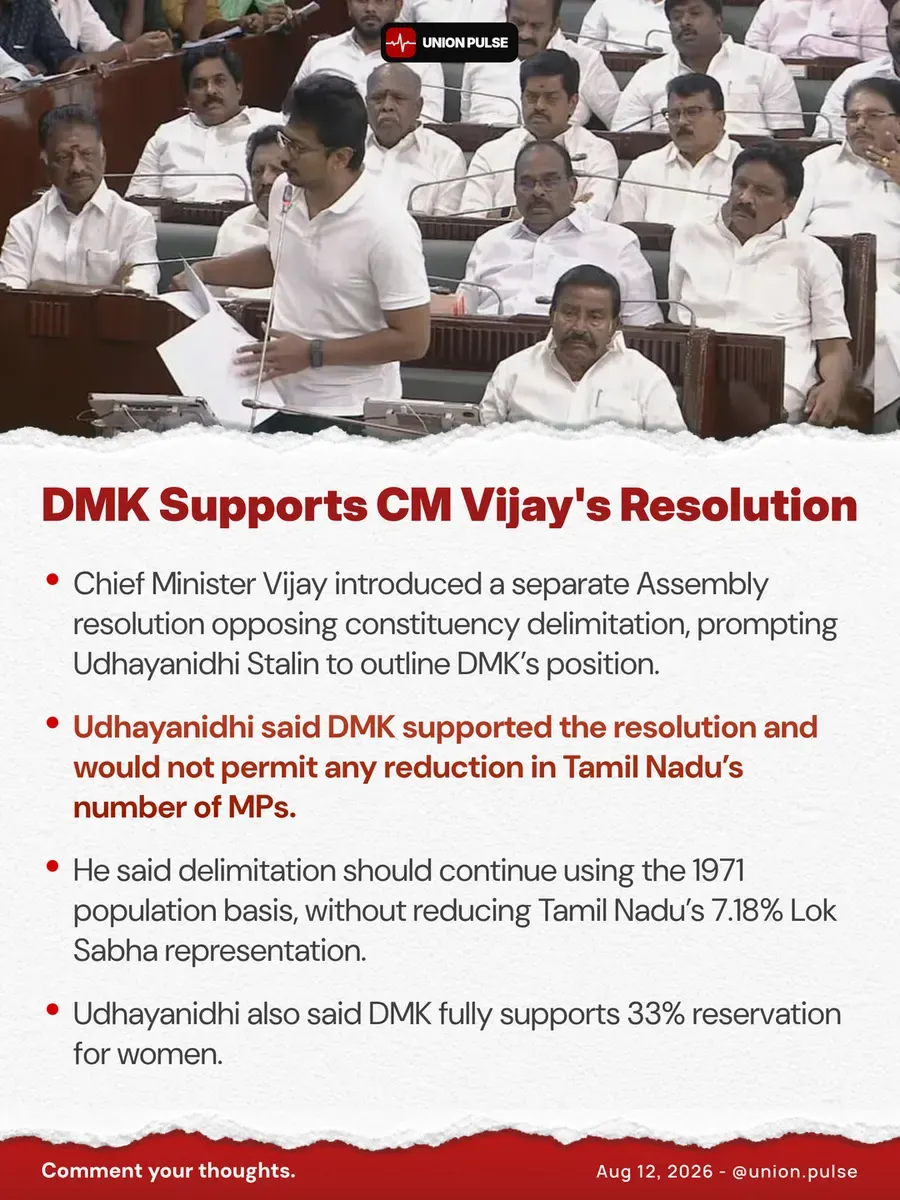 UNION PULSE

DMK Supports CM Vijay's Resolution

• Chief Minister Vijay introduced a separate Assembly resolution opposing constituency delimitation, prompting Udhayanidhi Stalin to outline DMK's position.

• Udhayanidhi said DMK supported the resolution and would not permit any reduction in Tamil Nadu's number of MPs.

• He said delimitation should continue using the 1971 population basis, without reducing Tamil Nadu's 7.18% Lok Sabha representation.

• Udhayanidhi also said DMK fully supports 33% reservation for women.

Comment your thoughts.

Aug 12, 2026 - @union.pulse